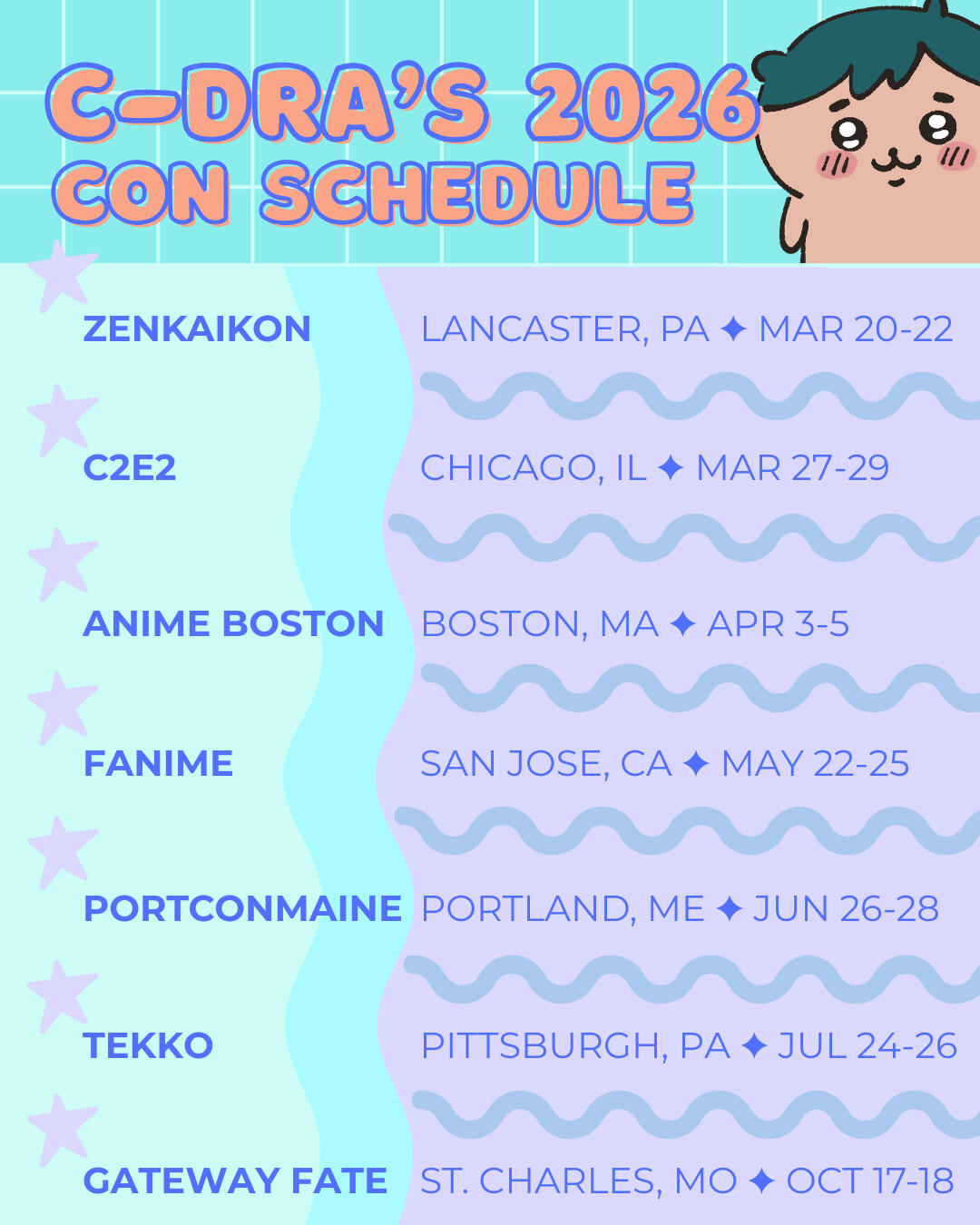 C-DRA'S 2026 CON SCHEDULE

ZENKAIKON LANCASTER, PA ✦ MAR 20-22

C2E2 CHICAGO, IL ✦ MAR 27-29

ANIME BOSTON BOSTON, MA ✦ APR 3-5

FANIME SAN JOSE, CA ✦ MAY 22-25

PORTCONMAINE PORTLAND, ME ✦ JUN 26-28

TEKKO PITTSBURGH, PA ✦ JUL 24-26

GATEWAY FATE ST. CHARLES, MO ✦ OCT 17-18